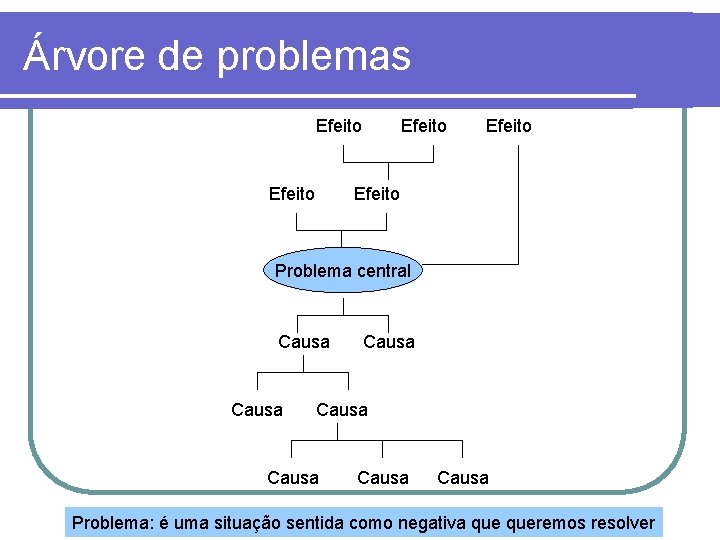 Árvore de problemas

Efeito Efeito Efeito

Efeito Efeito

Problema central

Causa Causa

Causa Causa

Causa Causa Causa

Problema: é uma situação sentida como negativa que queremos resolver